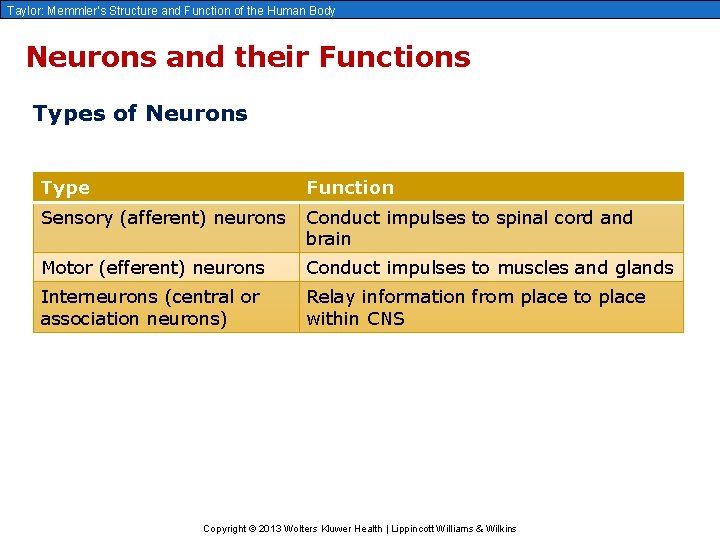 Taylor: Memmler's Structure and Function of the Human Body

Neurons and their Functions

Types of Neurons

| Type | Function |
|---|---|
| Sensory (afferent) neurons | Conduct impulses to spinal cord and brain |
| Motor (efferent) neurons | Conduct impulses to muscles and glands |
| Interneurons (central or association neurons) | Relay information from place to place within CNS |

Copyright © 2013 Wolters Kluwer Health | Lippincott Williams & Wilkins